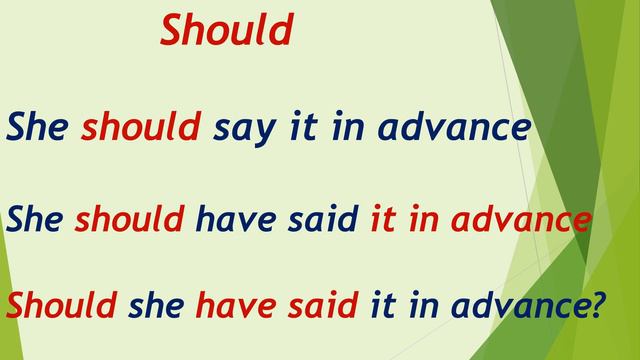 Should

She should say it in advance

She should have said it in advance

Should she have said it in advance?